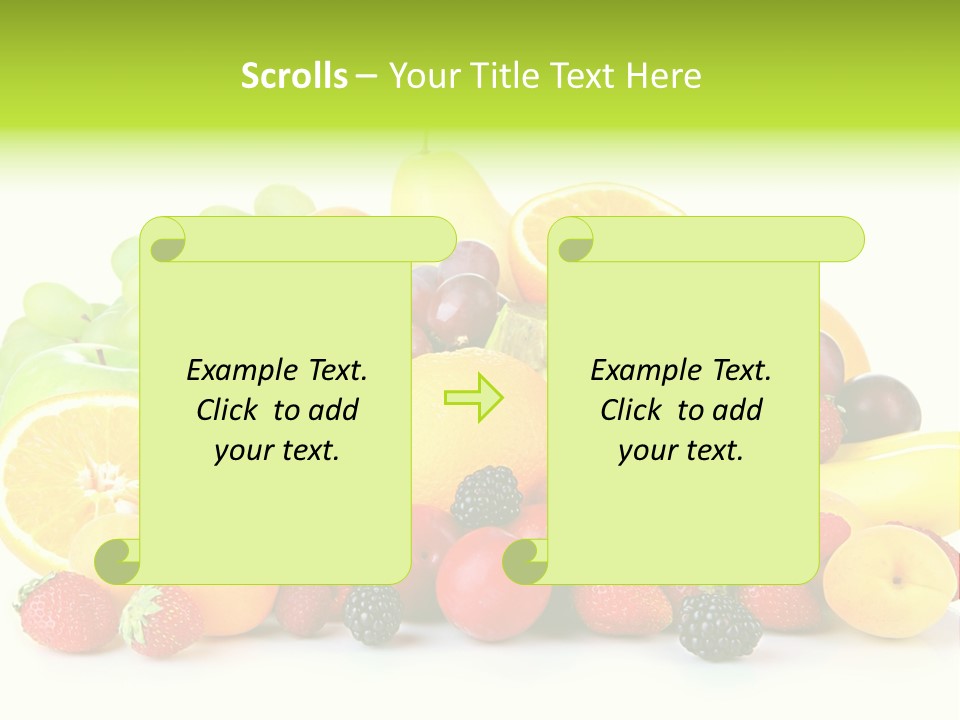 Scrolls – Your Title Text Here

Example Text. Click to add your text.

Example Text. Click to add your text.